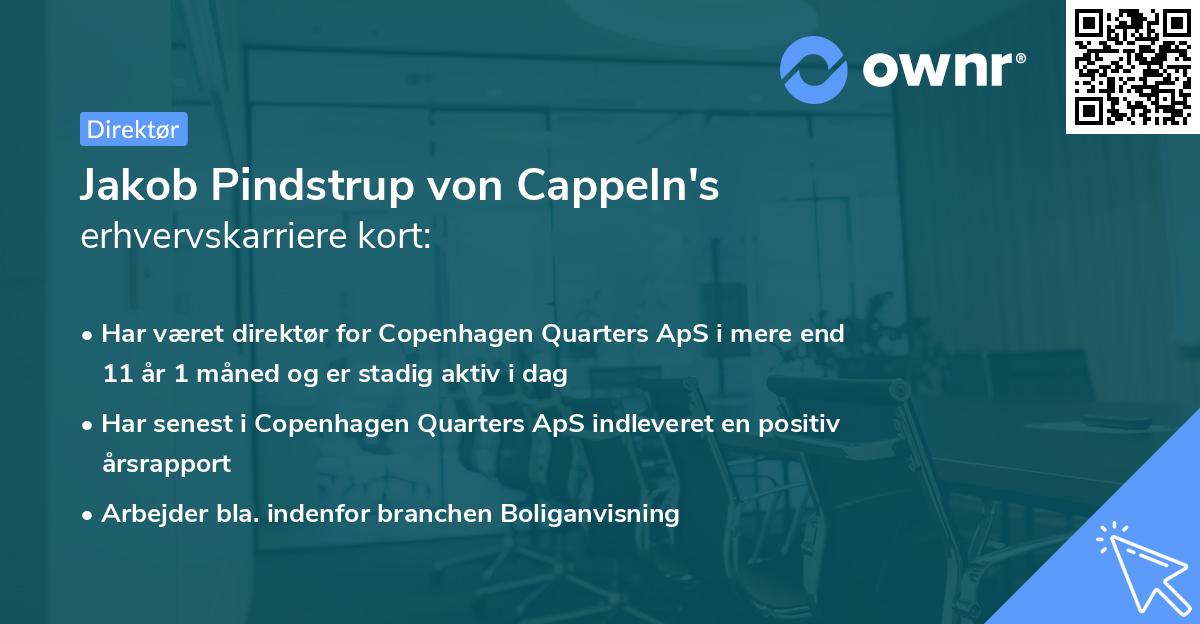 ownr®

Direktør

Jakob Pindstrup von Cappeln's
erhvervskarriere kort:

• Har været direktør for Copenhagen Quarters ApS i mere end 11 år 1 måned og er stadig aktiv i dag

• Har senest i Copenhagen Quarters ApS indleveret en positiv årsrapport

• Arbejder bla. indenfor branchen Boliganvisning